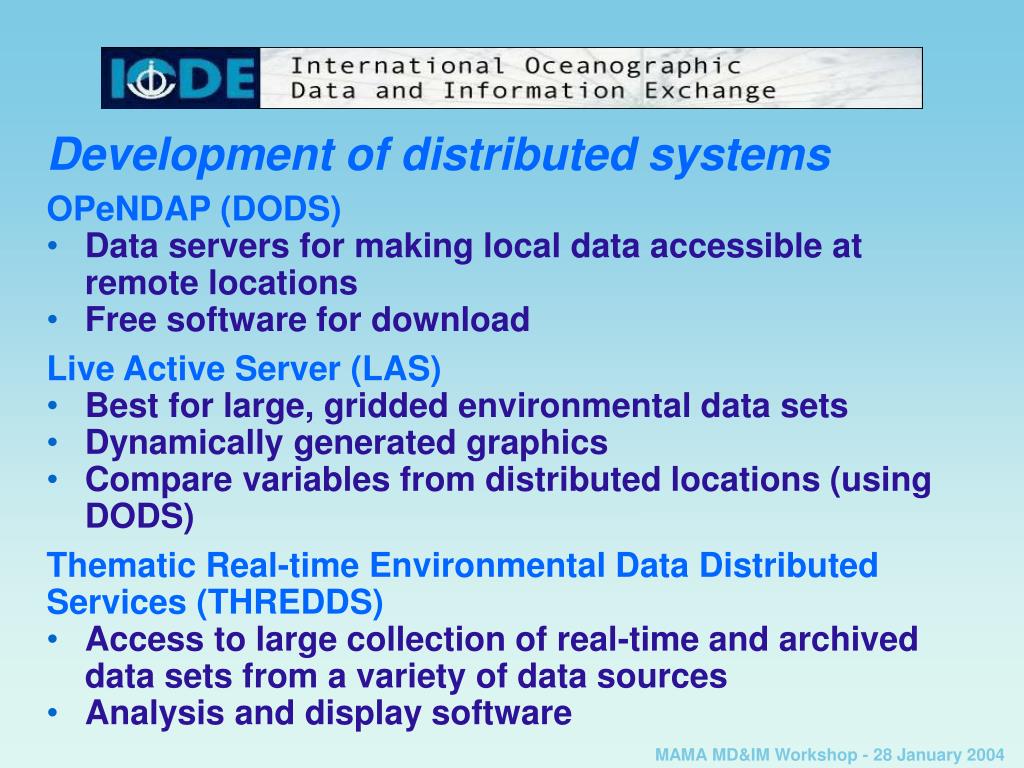 IODE International Oceanographic Data and Information Exchange

Development of distributed systems

OPeNDAP (DODS)
• Data servers for making local data accessible at remote locations
• Free software for download

Live Active Server (LAS)
• Best for large, gridded environmental data sets
• Dynamically generated graphics
• Compare variables from distributed locations (using DODS)

Thematic Real-time Environmental Data Distributed Services (THREDDS)
• Access to large collection of real-time and archived data sets from a variety of data sources
• Analysis and display software

MAMA MD&IM Workshop - 28 January 2004